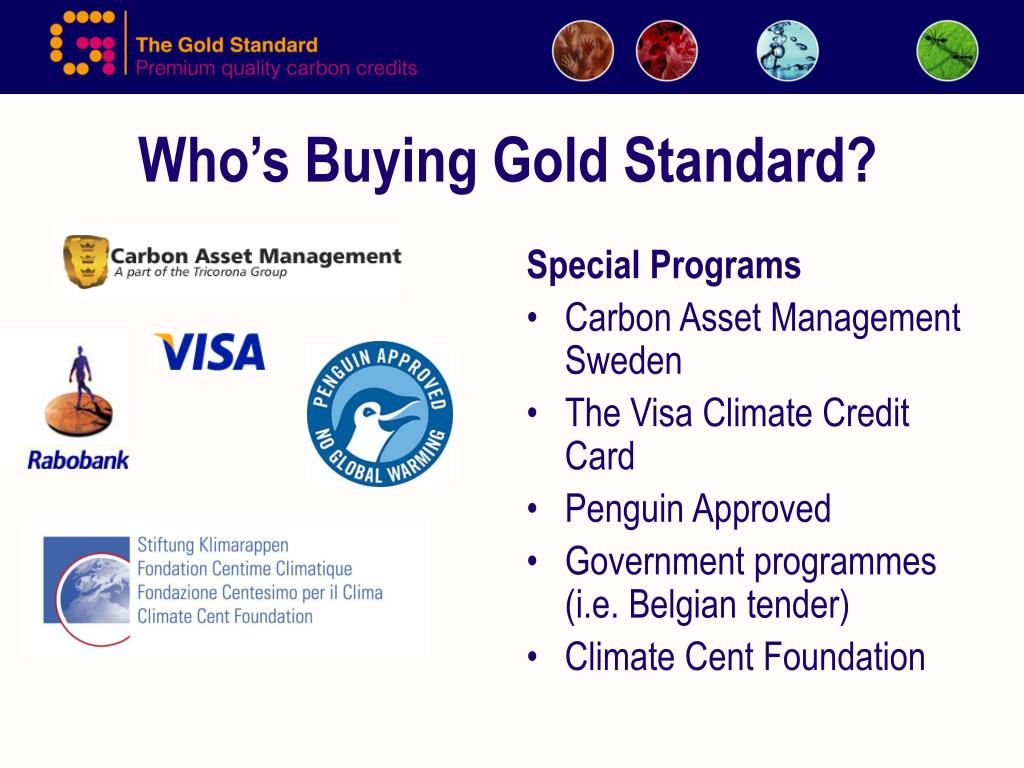 The Gold Standard
Premium quality carbon credits

Who's Buying Gold Standard?

Carbon Asset Management
A part of the Tricorona Group

VISA

Rabobank

PENGUIN APPROVED
NO GLOBAL WARMING

Stiftung Klimarappen
Fondation Centime Climatique
Fondazione Centesimo per il Clima
Climate Cent Foundation

Special Programs
• Carbon Asset Management Sweden
• The Visa Climate Credit Card
• Penguin Approved
• Government programmes (i.e. Belgian tender)
• Climate Cent Foundation